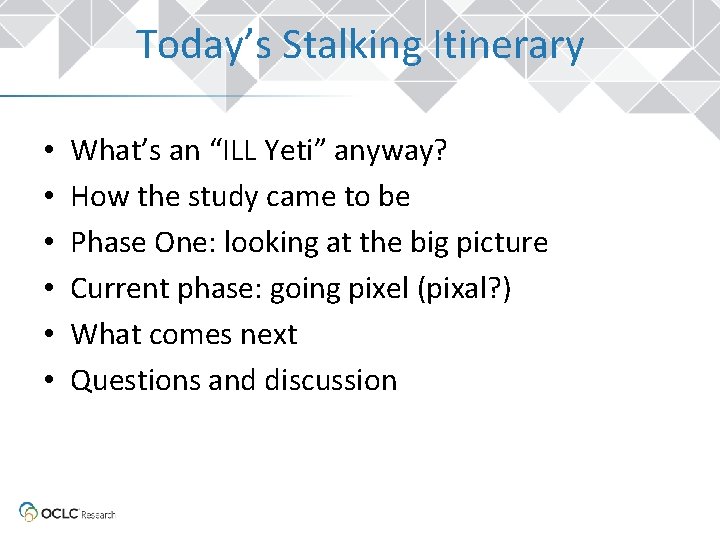 Today's Stalking Itinerary

• What's an "ILL Yeti" anyway?
• How the study came to be
• Phase One: looking at the big picture
• Current phase: going pixel (pixal?)
• What comes next
• Questions and discussion

OCLC Research